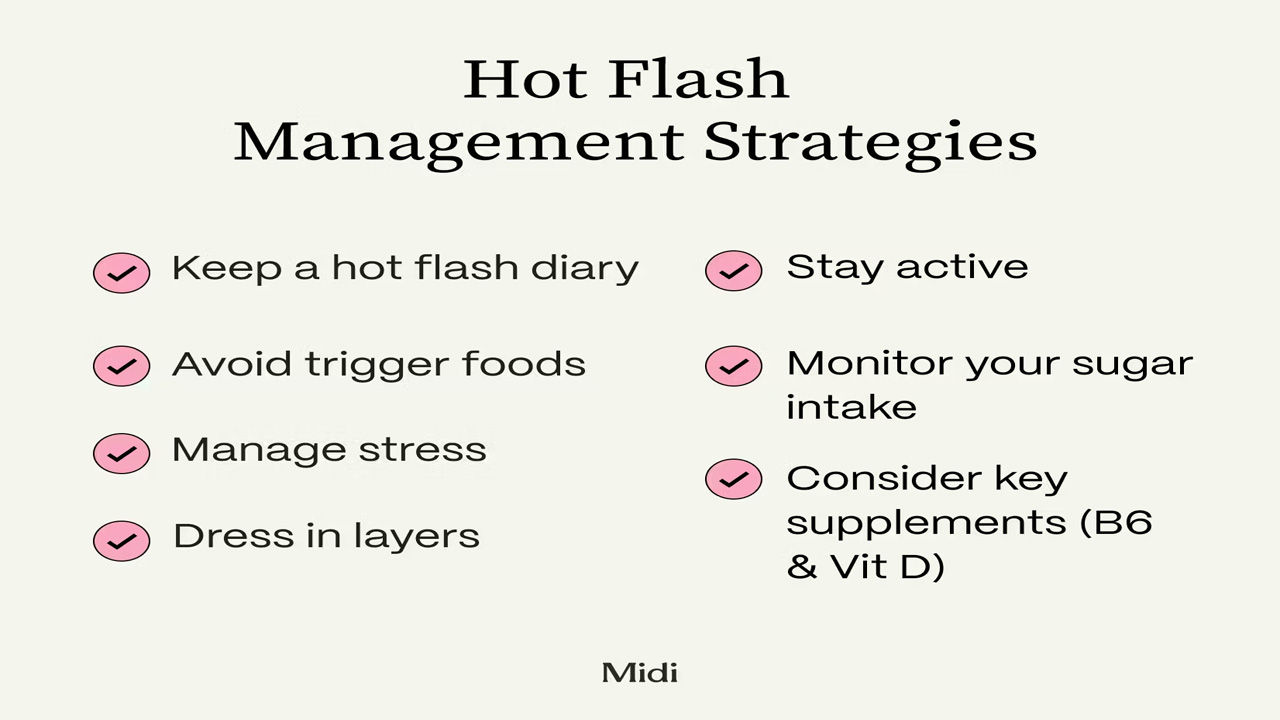 Hot Flash
Management Strategies

Keep a hot flash diary

Avoid trigger foods

Manage stress

Dress in layers

Stay active

Monitor your sugar intake

Consider key supplements (B6 & Vit D)

Midi